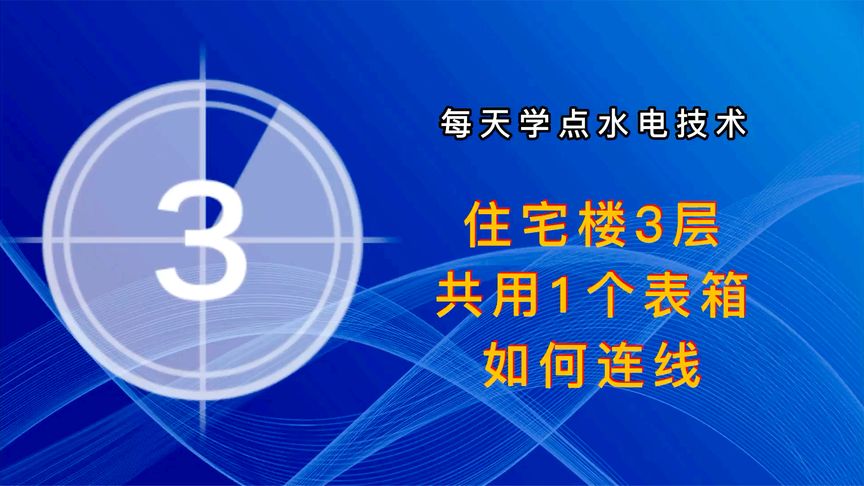 3

每天学点水电技术

住宅楼3层
共用1个表箱
如何连线